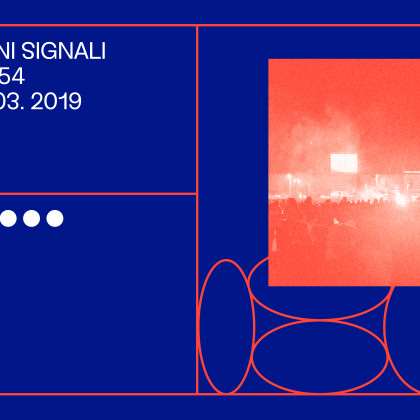 NI SIGNALI
54
03. 2019